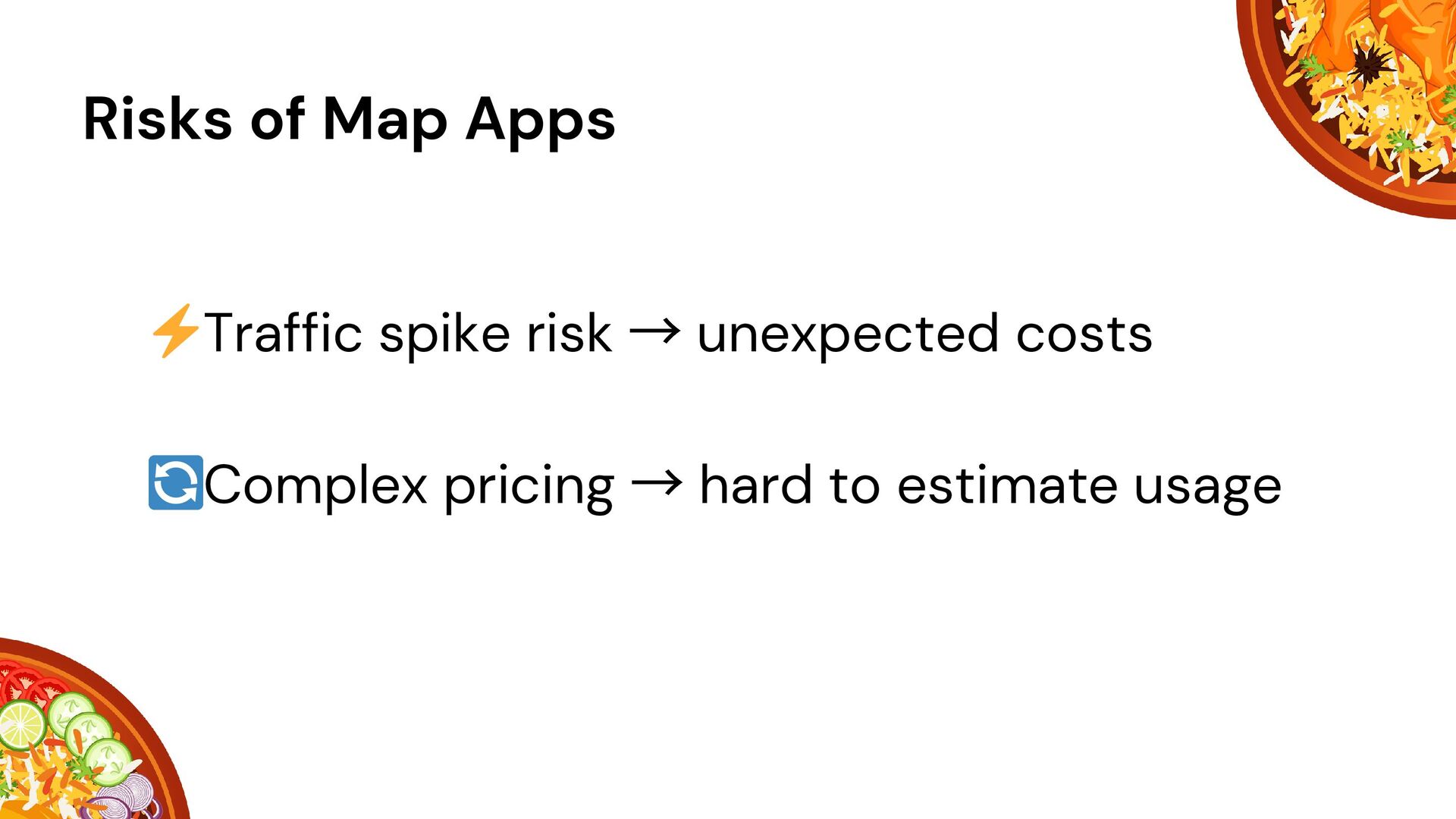 Risks of Map Apps

⚡Traffic spike risk → unexpected costs

🔄Complex pricing → hard to estimate usage